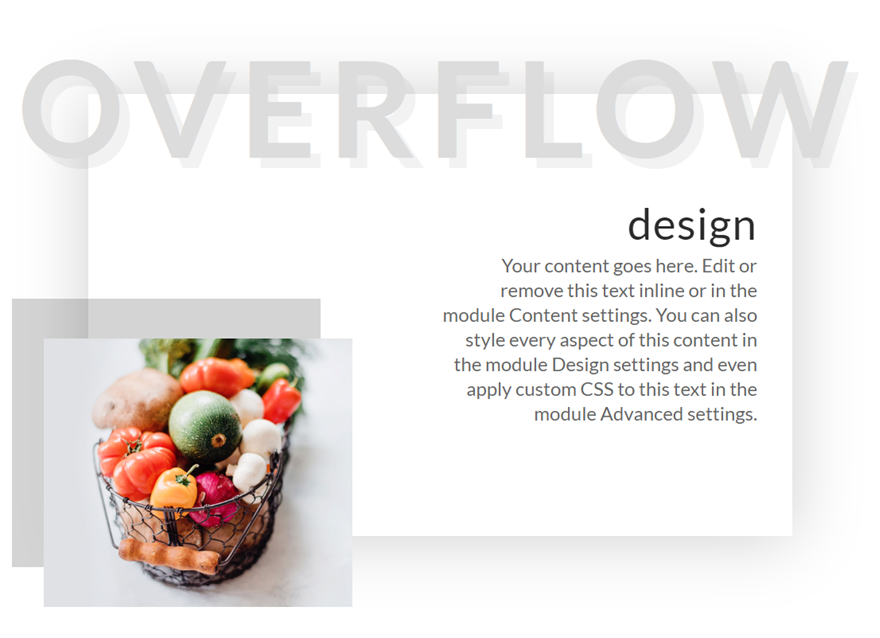 OVERFLOW

design

Your content goes here. Edit or remove this text inline or in the module Content settings. You can also style every aspect of this content in the module Design settings and even apply custom CSS to this text in the module Advanced settings.